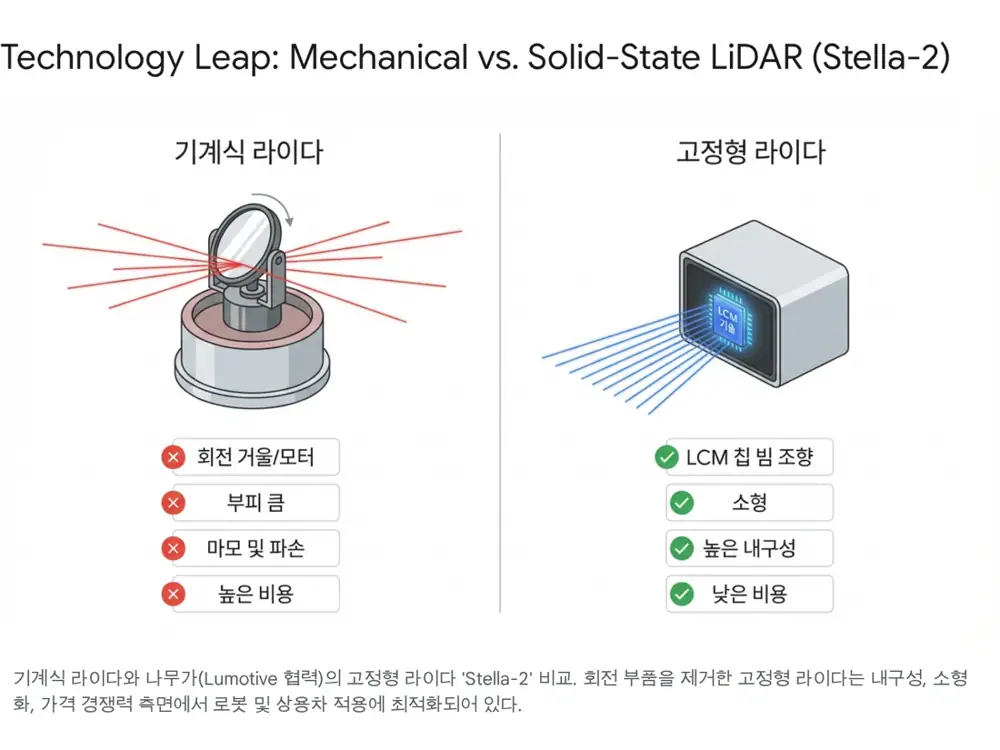 Technology Leap: Mechanical vs. Solid-State LiDAR (Stella-2)

기계식 라이다

회전 거울/모터

부피 큼

마모 및 파손

높은 비용

고정형 라이다

LCM 기술

LCM 칩 빔 조향

소형

높은 내구성

낮은 비용

기계식 라이다와 나무가(Lumotive 협력)의 고정형 라이다 'Stella-2' 비교. 회전 부품을 제거한 고정형 라이다는 내구성, 소형화, 가격 경쟁력 측면에서 로봇 및 상용차 적용에 최적화되어 있다.